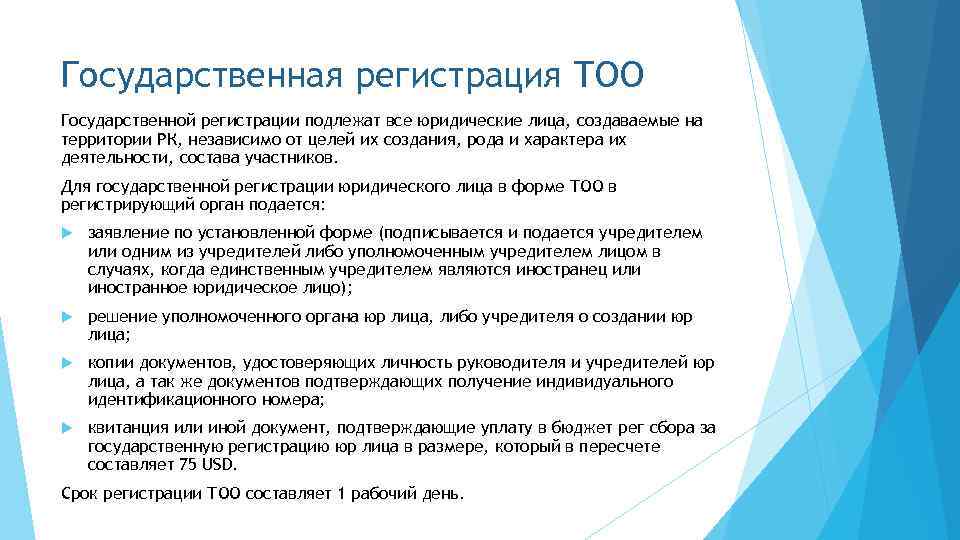 Государственная регистрация ТОО

Государственной регистрации подлежат все юридические лица, создаваемые на территории РК, независимо от целей их создания, рода и характера их деятельности, состава участников.

Для государственной регистрации юридического лица в форме ТОО в регистрирующий орган подается:

заявление по установленной форме (подписывается и подается учредителем или одним из учредителей либо уполномоченным учредителем лицом в случаях, когда единственным учредителем являются иностранец или иностранное юридическое лицо);

решение уполномоченного органа юр лица, либо учредителя о создании юр лица;

копии документов, удостоверяющих личность руководителя и учредителей юр лица, а так же документов подтверждающих получение индивидуального идентификационного номера;

квитанция или иной документ, подтверждающие уплату в бюджет рег сбора за государственную регистрацию юр лица в размере, который в пересчете составляет 75 USD.

Срок регистрации ТОО составляет 1 рабочий день.